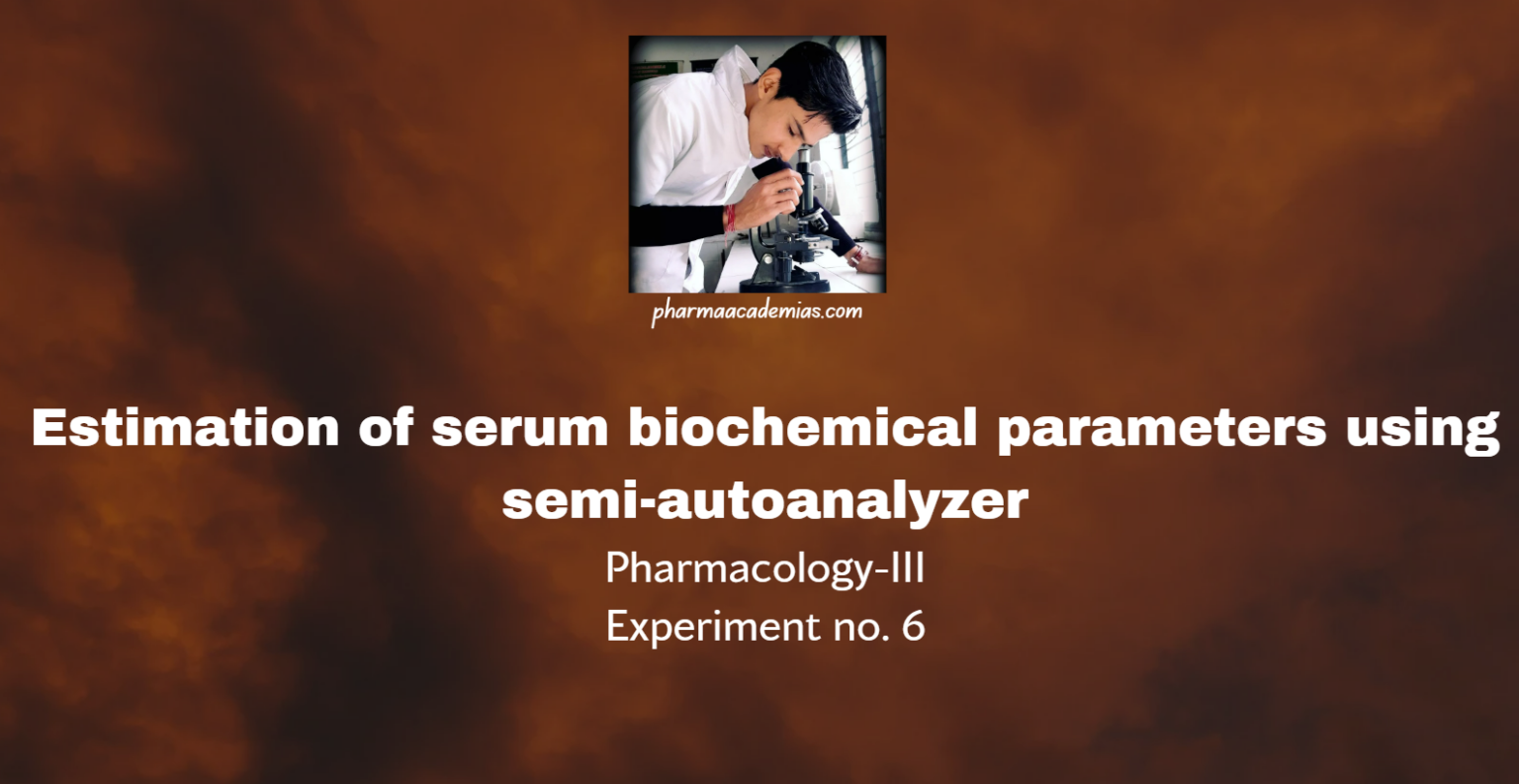 pharmaacademias.com

Estimation of serum biochemical parameters using semi-autoanalyzer

Pharmacology-III

Experiment no. 6